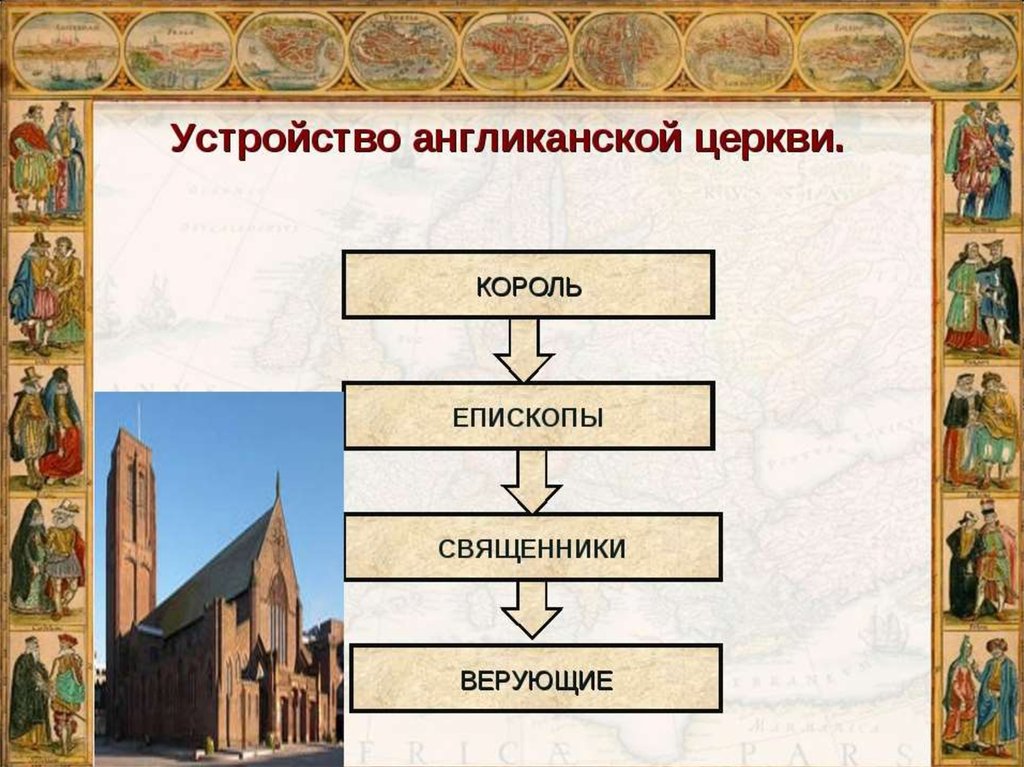 Устройство англиканской церкви.

КОРОЛЬ

ЕПИСКОПЫ

СВЯЩЕННИКИ

ВЕРУЮЩИЕ